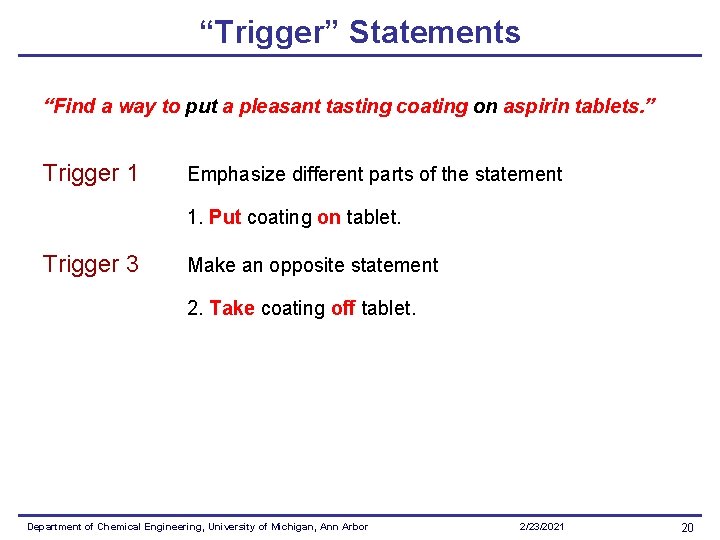 "Trigger" Statements

"Find a way to put a pleasant tasting coating on aspirin tablets."

Trigger 1 Emphasize different parts of the statement

1. Put coating on tablet.

Trigger 3 Make an opposite statement

2. Take coating off tablet.

Department of Chemical Engineering, University of Michigan, Ann Arbor 2/23/2021 20